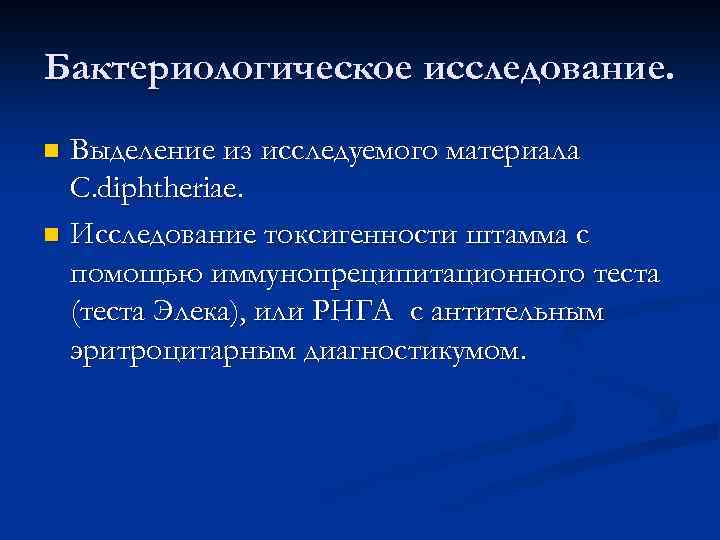 Бактериологическое исследование.

Выделение из исследуемого материала C.diphtheriae.

Исследование токсигенности штамма с помощью иммунопреципитационного теста (теста Элека), или РНГА  с антительным эритроцитарным диагностикумом.